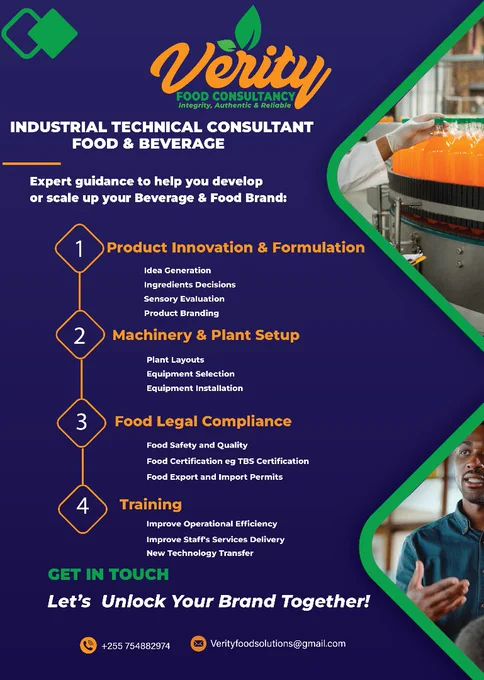 Verity
FOOD CONSULTANCY
Integrity, Authentic & Reliable

INDUSTRIAL TECHNICAL CONSULTANT
FOOD & BEVERAGE

Expert guidance to help you develop or scale up your Beverage & Food Brand:

1 Product Innovation & Formulation
Idea Generation
Ingredients Decisions
Sensory Evaluation
Product Branding

2 Machinery & Plant Setup
Plant Layouts
Equipment Selection
Equipment Installation

3 Food Legal Compliance
Food Safety and Quality
Food Certification eg TBS Certification
Food Export and Import Permits

4 Training
Improve Operational Efficiency
Improve Staff's Services Delivery
New Technology Transfer

GET IN TOUCH
Let's Unlock Your Brand Together!

+255 754882974
Verityfoodsolutions@gmail.com